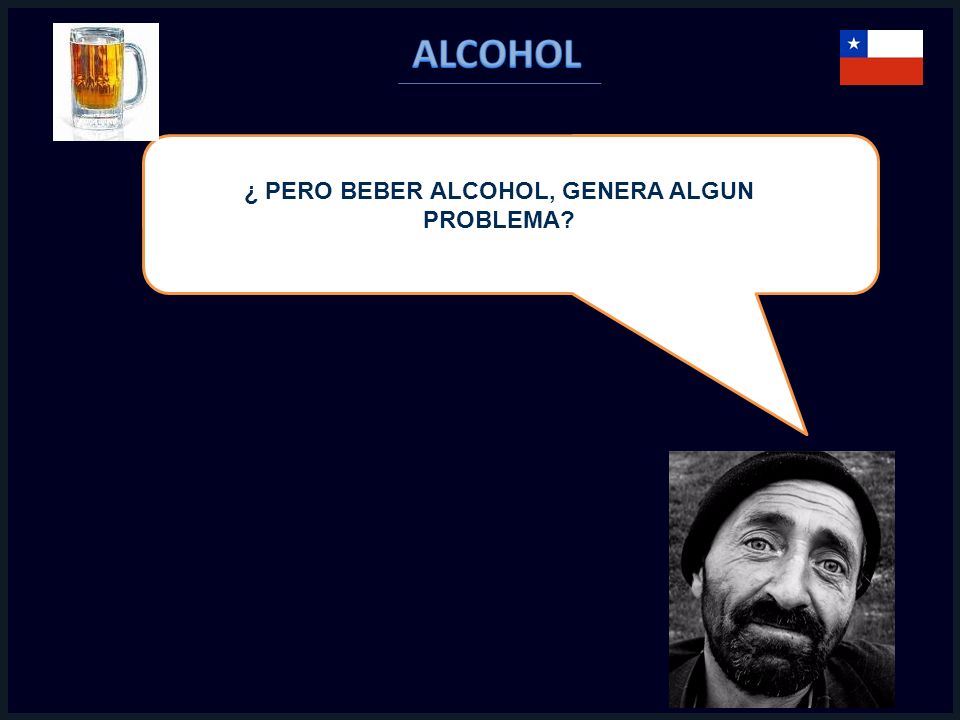 ALCOHOL

¿ PERO BEBER ALCOHOL, GENERA ALGUN PROBLEMA?